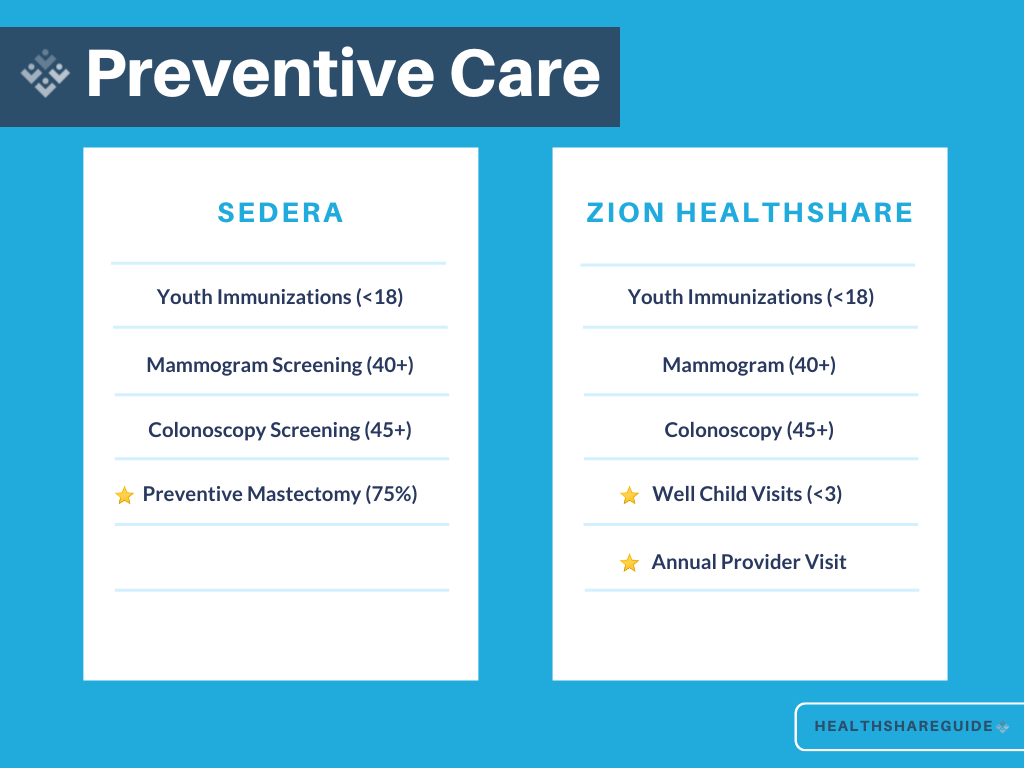 Preventive Care

SEDERA

Youth Immunizations (<18)

Mammogram Screening (40+)

Colonoscopy Screening (45+)

Preventive Mastectomy (75%)

ZION HEALTHSHARE

Youth Immunizations (<18)

Mammogram (40+)

Colonoscopy (45+)

Well Child Visits (<3)

Annual Provider Visit

HEALTHSHAREGUIDE